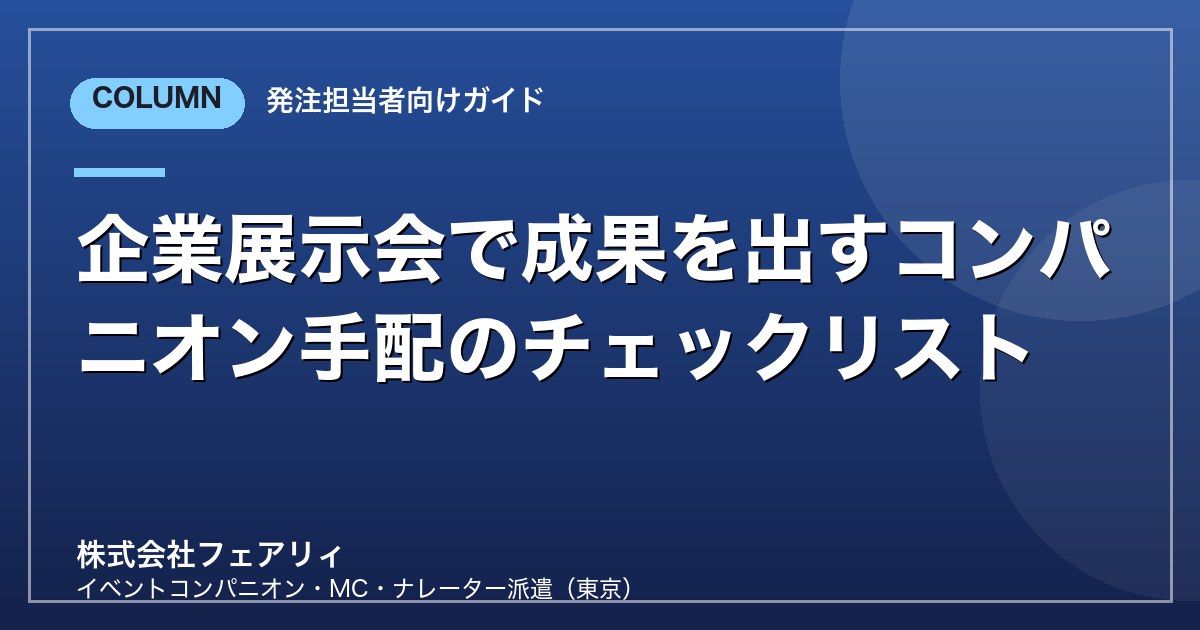 COLUMN 発注担当者向けガイド

企業展示会で成果を出すコンパニオン手配のチェックリスト

株式会社フェアリィ
イベントコンパニオン・MC・ナレーター派遣（東京）